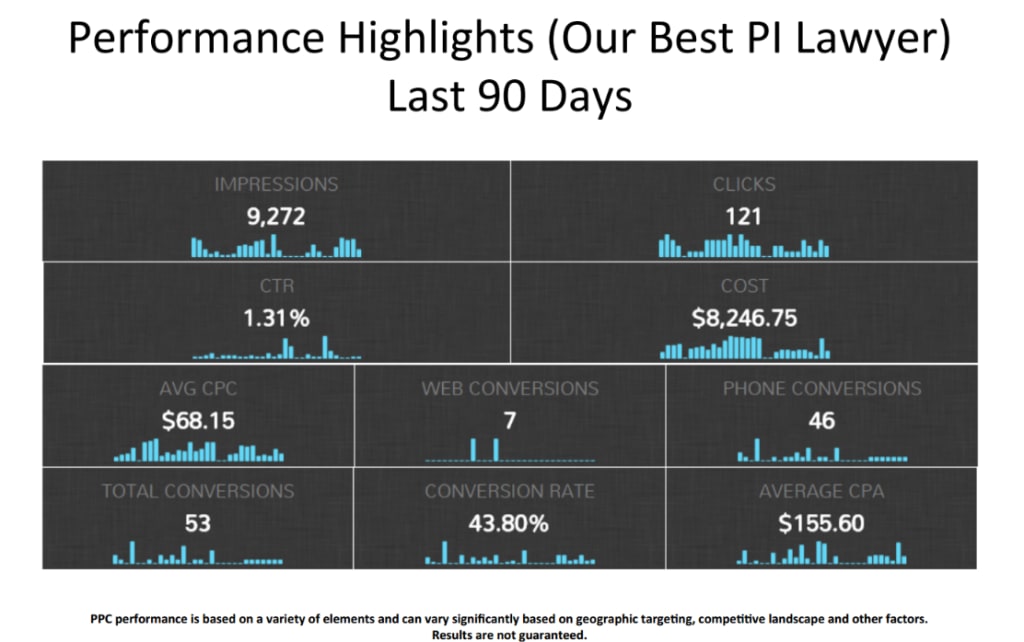 Performance Highlights (Our Best PI Lawyer)
Last 90 Days

IMPRESSIONS
9,272

CLICKS
121

CTR
1.31%

COST
$8,246.75

AVG CPC
$68.15

WEB CONVERSIONS
7

PHONE CONVERSIONS
46

TOTAL CONVERSIONS
53

CONVERSION RATE
43.80%

AVERAGE CPA
$155.60

PPC performance is based on a variety of elements and can vary significantly based on geographic targeting, competitive landscape and other factors. Results are not guaranteed.